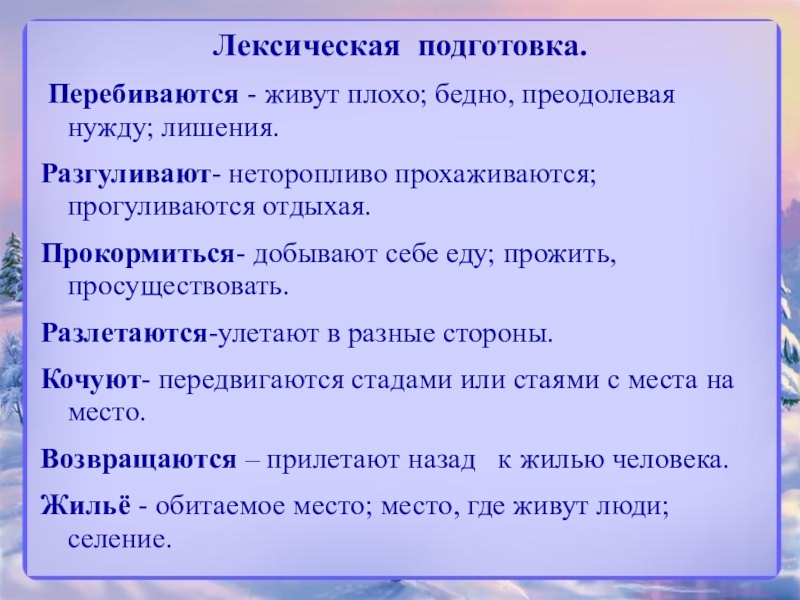 Лексическая подготовка.

Перебиваются - живут плохо; бедно, преодолевая нужду; лишения.

Разгуливают- неторопливо прохаживаются; прогуливаются отдыхая.

Прокормиться- добывают себе еду; прожить, просуществовать.

Разлетаются-улетают в разные стороны.

Кочуют- передвигаются стадами или стаями с места на место.

Возвращаются – прилетают назад к жилью человека.

Жильё - обитаемое место; место, где живут люди; селение.